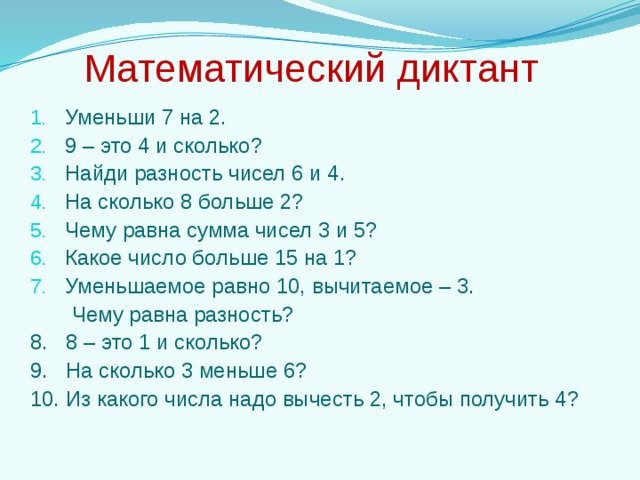 Математический диктант

1. Уменьши 7 на 2.
2. 9 – это 4 и сколько?
3. Найди разность чисел 6 и 4.
4. На сколько 8 больше 2?
5. Чему равна сумма чисел 3 и 5?
6. Какое число больше 15 на 1?
7. Уменьшаемое равно 10, вычитаемое – 3. Чему равна разность?
8. 8 – это 1 и сколько?
9. На сколько 3 меньше 6?
10. Из какого числа надо вычесть 2, чтобы получить 4?